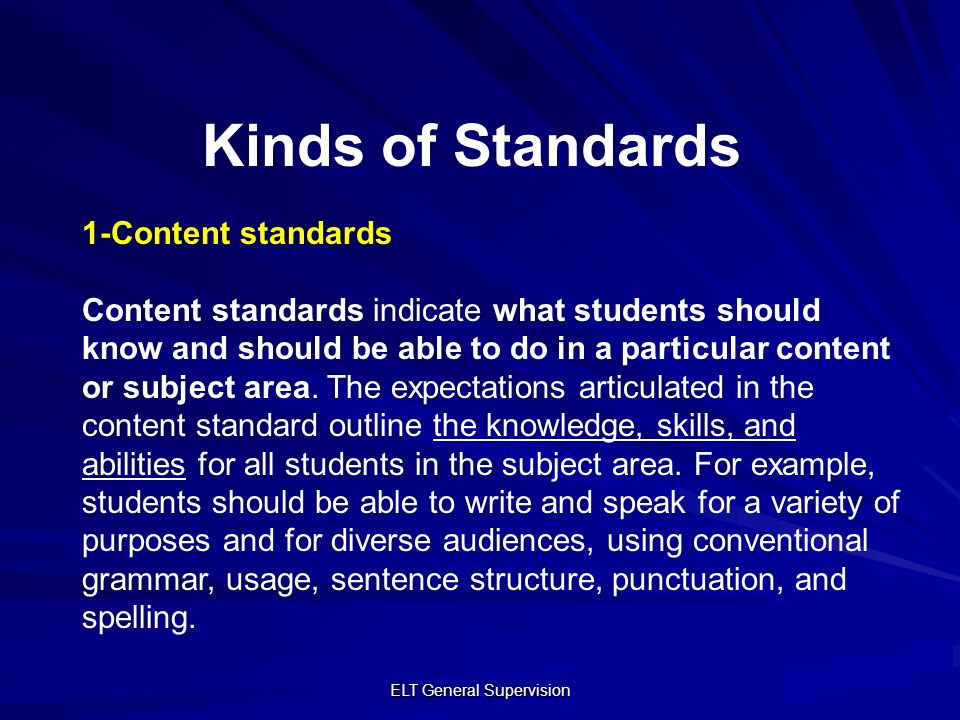 Kinds of Standards

1-Content standards

Content standards indicate what students should know and should be able to do in a particular content or subject area. The expectations articulated in the content standard outline the knowledge, skills, and abilities for all students in the subject area. For example, students should be able to write and speak for a variety of purposes and for diverse audiences, using conventional grammar, usage, sentence structure, punctuation, and spelling.

ELT General Supervision